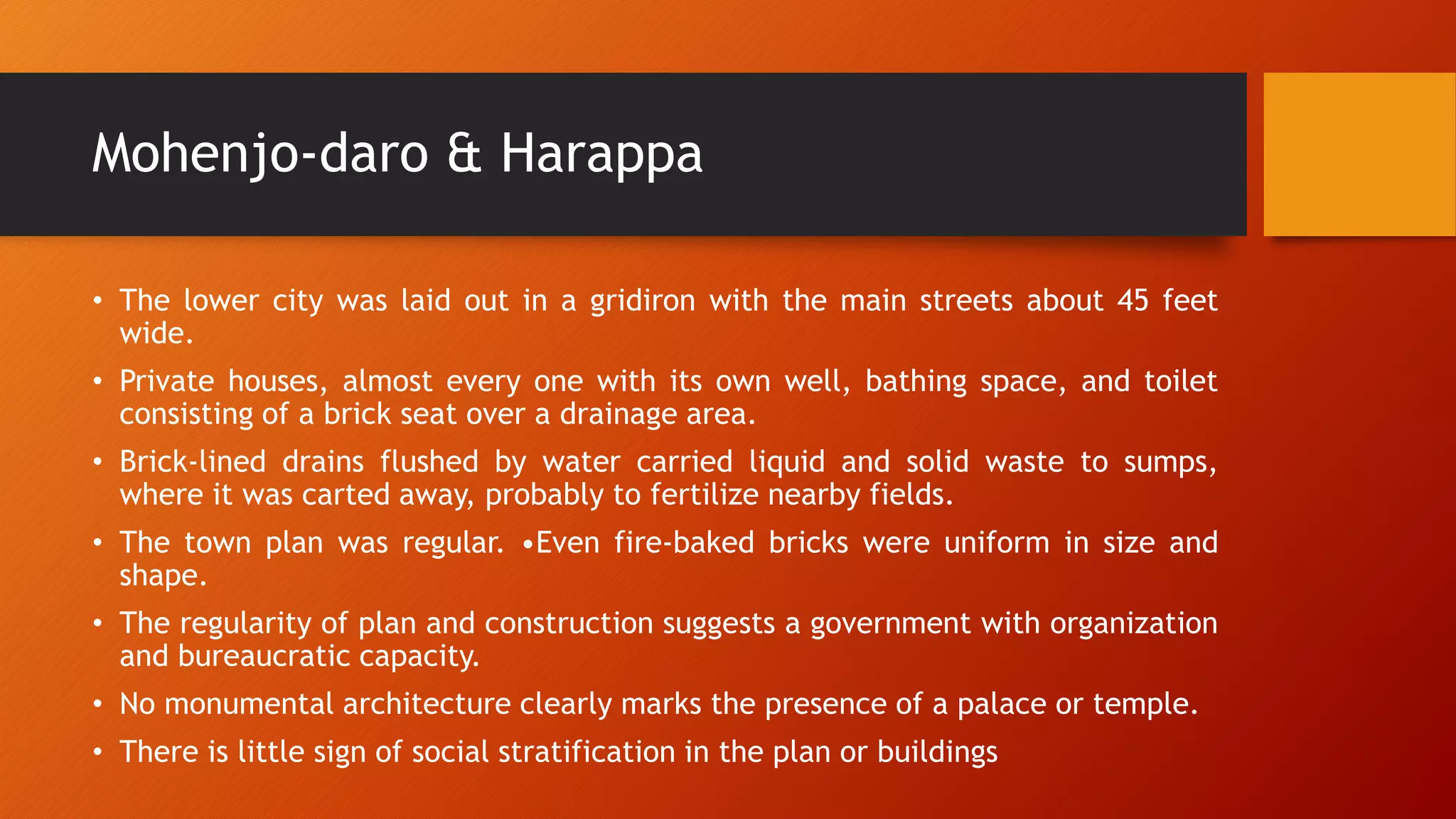 Mohenjo-daro & Harappa

• The lower city was laid out in a gridiron with the main streets about 45 feet wide.

• Private houses, almost every one with its own well, bathing space, and toilet consisting of a brick seat over a drainage area.

• Brick-lined drains flushed by water carried liquid and solid waste to sumps, where it was carted away, probably to fertilize nearby fields.

• The town plan was regular. •Even fire-baked bricks were uniform in size and shape.

• The regularity of plan and construction suggests a government with organization and bureaucratic capacity.

• No monumental architecture clearly marks the presence of a palace or temple.

• There is little sign of social stratification in the plan or buildings